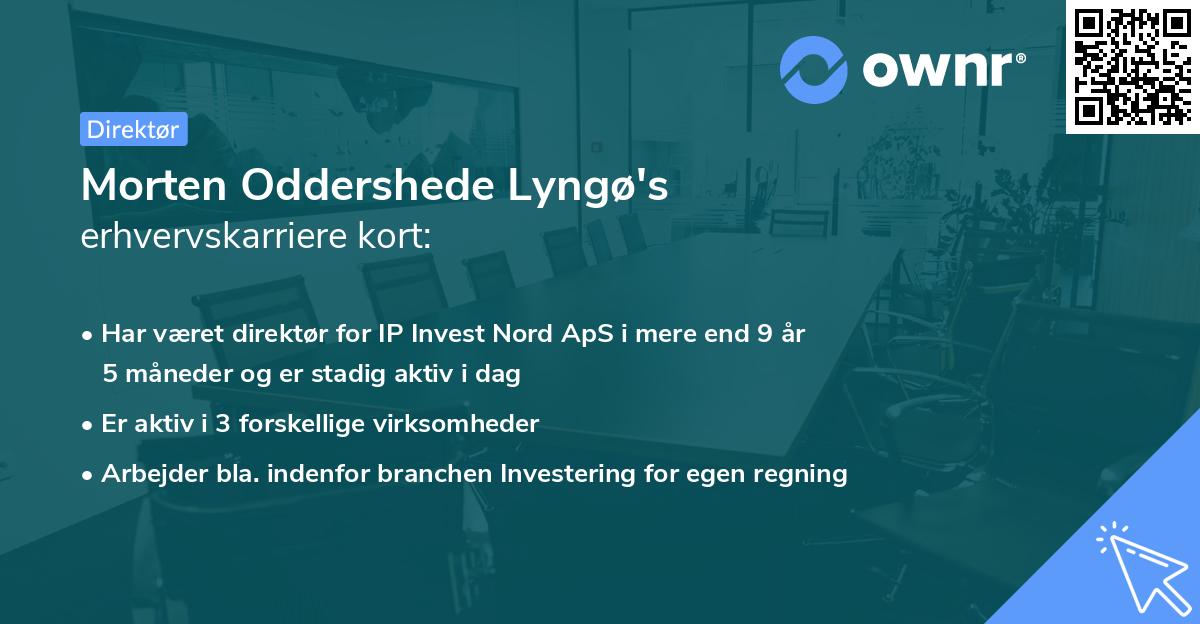 ownr®

Direktør

Morten Oddershede Lyngø's
erhvervskarriere kort:

• Har været direktør for IP Invest Nord ApS i mere end 9 år 5 måneder og er stadig aktiv i dag
• Er aktiv i 3 forskellige virksomheder
• Arbejder bla. indenfor branchen Investering for egen regning